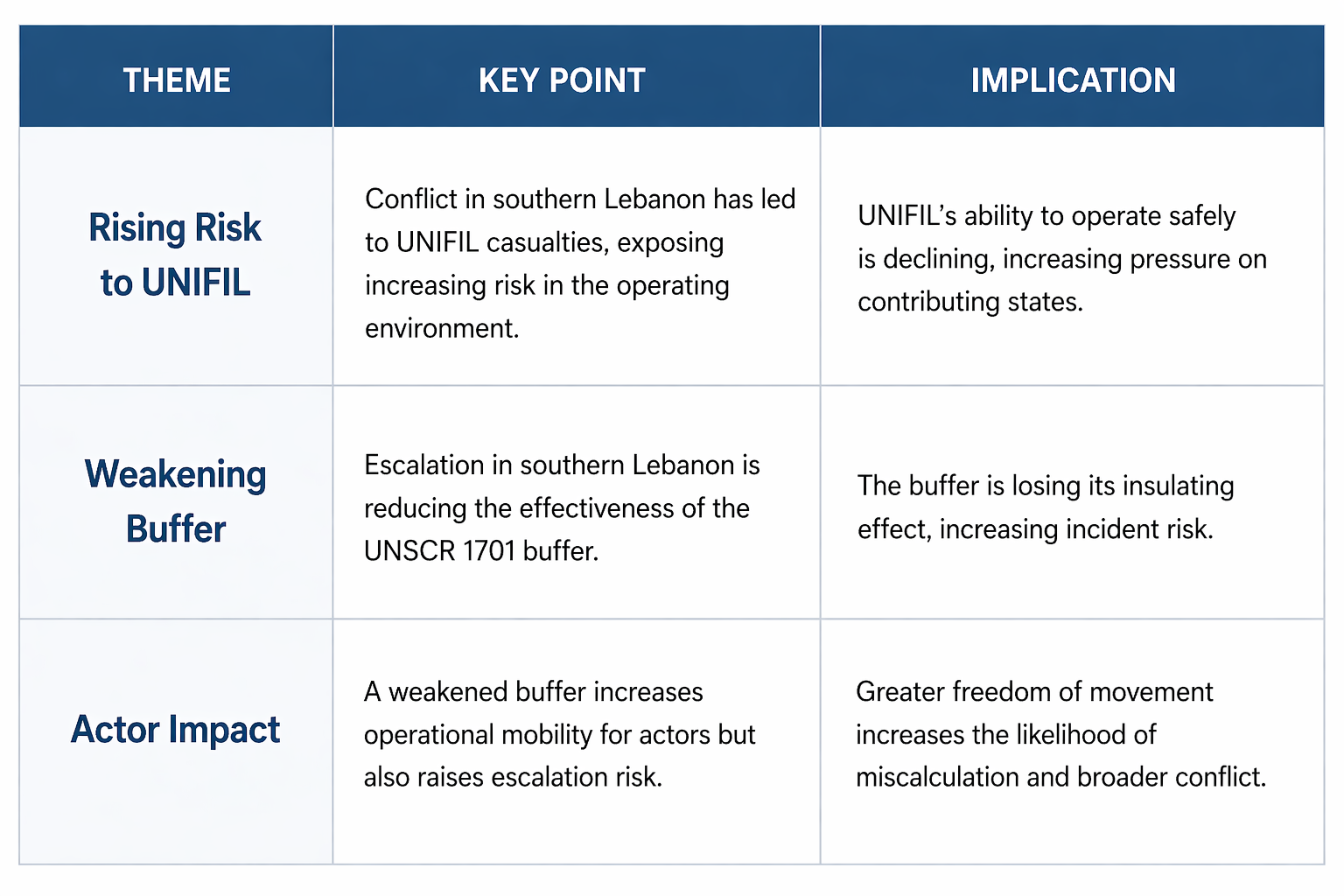 | THEME | KEY POINT | IMPLICATION |
|---|---|---|
| Rising Risk to UNIFIL | Conflict in southern Lebanon has led to UNIFIL casualties, exposing increasing risk in the operating environment. | UNIFIL’s ability to operate safely is declining, increasing pressure on contributing states. |
| Weakening Buffer | Escalation in southern Lebanon is reducing the effectiveness of the UNSCR 1701 buffer. | The buffer is losing its insulating effect, increasing incident risk. |
| Actor Impact | A weakened buffer increases operational mobility for actors but also raises escalation risk. | Greater freedom of movement increases the likelihood of miscalculation and broader conflict. |